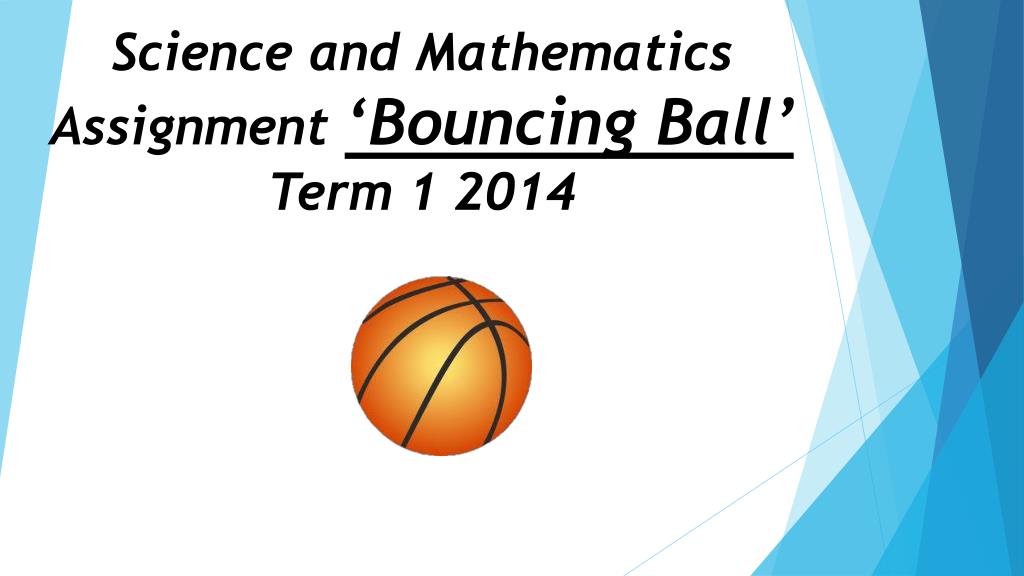 Science and Mathematics Assignment ‘Bouncing Ball’ Term 1 2014